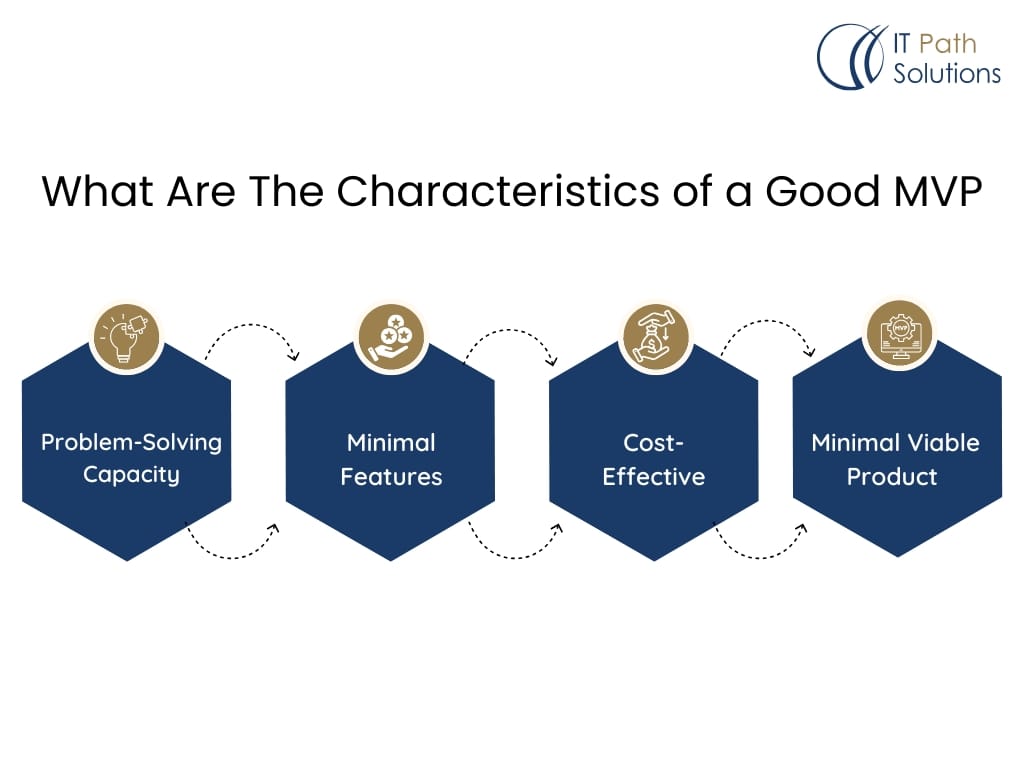 IT Path Solutions

What Are The Characteristics of a Good MVP

Problem-Solving Capacity

Minimal Features

Cost-Effective

MVP

Minimal Viable Product